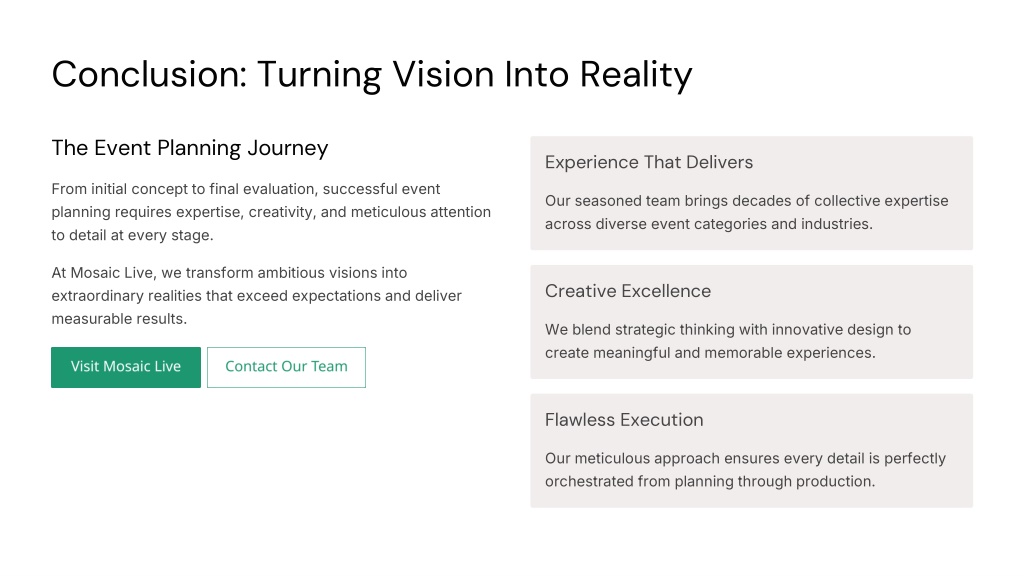 Conclusion: Turning Vision Into Reality

The Event Planning Journey

From initial concept to final evaluation, successful event planning requires expertise, creativity, and meticulous attention to detail at every stage.

At Mosaic Live, we transform ambitious visions into extraordinary realities that exceed expectations and deliver measurable results.

Visit Mosaic Live

Contact Our Team

Experience That Delivers

Our seasoned team brings decades of collective expertise across diverse event categories and industries.

Creative Excellence

We blend strategic thinking with innovative design to create meaningful and memorable experiences.

Flawless Execution

Our meticulous approach ensures every detail is perfectly orchestrated from planning through production.